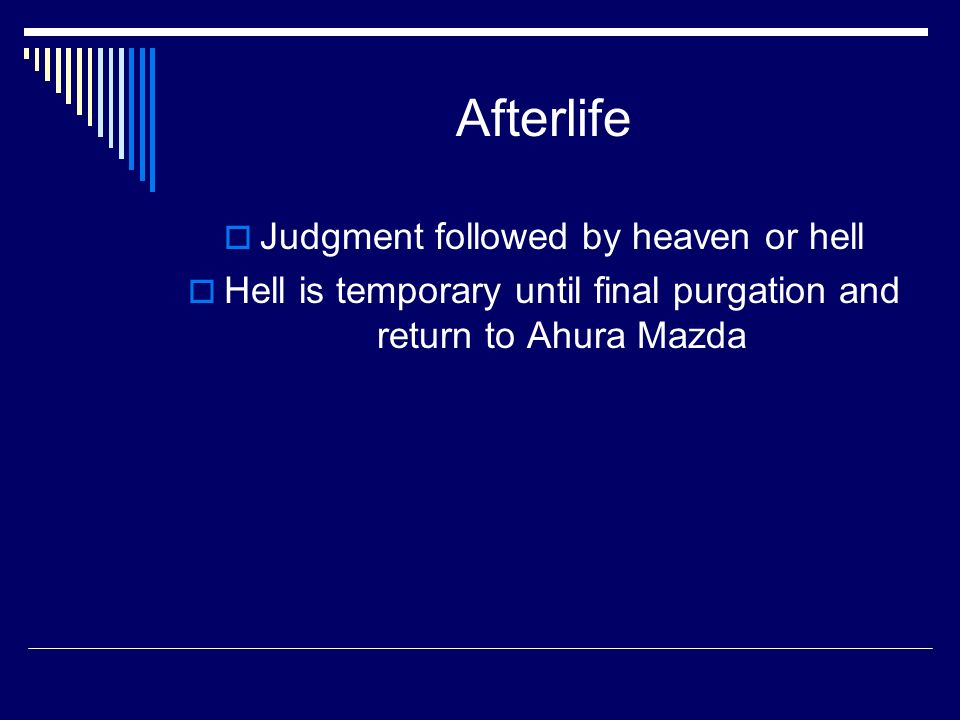 Afterlife

Judgment followed by heaven or hell

Hell is temporary until final purgation and return to Ahura Mazda